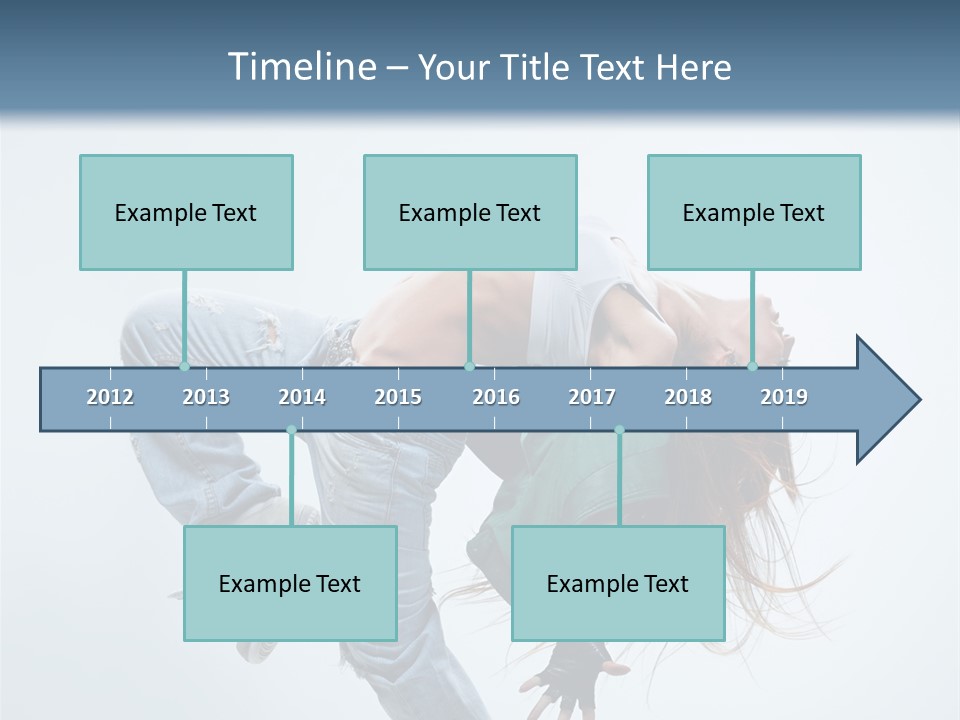 Timeline – Your Title Text Here

Example Text

Example Text

Example Text

2012 2013 2014 2015 2016 2017 2018 2019

Example Text

Example Text